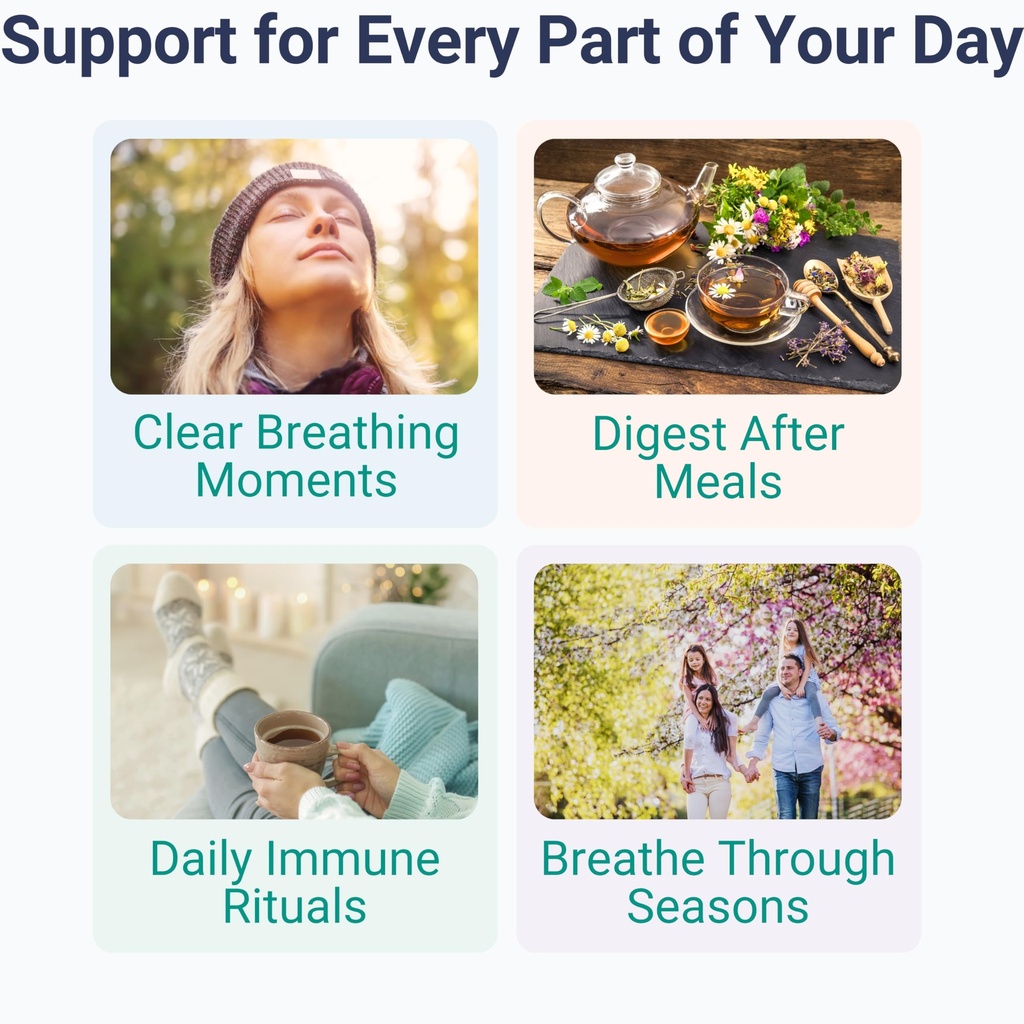 Support for Every Part of Your Day

Clear Breathing Moments

Digest After Meals

Daily Immune Rituals

Breathe Through Seasons